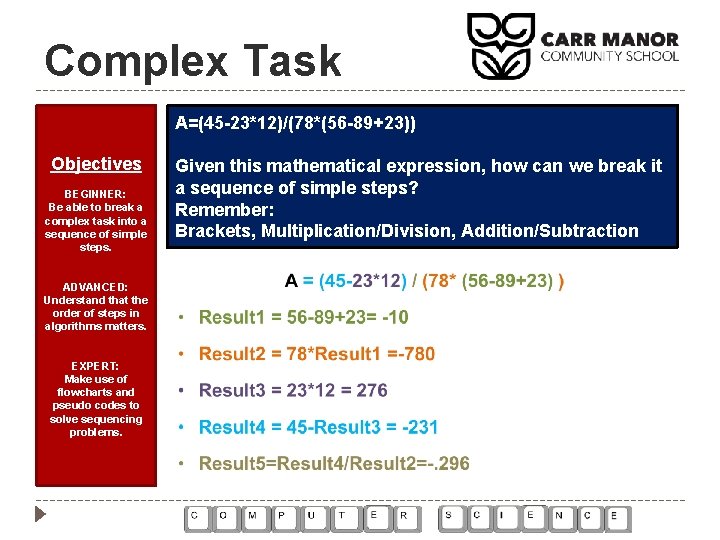 Complex Task

CARR MANOR COMMUNITY SCHOOL

Objectives

BEGINNER: Be able to break a complex task into a sequence of simple steps.

ADVANCED: Understand that the order of steps in algorithms matters.

EXPERT: Make use of flowcharts and pseudo codes to solve sequencing problems.

A=(45-23*12)/(78*(56-89+23))

Given this mathematical expression, how can we break it a sequence of simple steps?
Remember:
Brackets, Multiplication/Division, Addition/Subtraction

A = (45-23*12) / (78* (56-89+23) )

• Result1 = 56-89+23= -10

• Result2 = 78*Result1 =-780

• Result3 = 23*12 = 276

• Result4 = 45-Result3 = -231

• Result5=Result4/Result2=-.296

C O M P U T E R S C I E N C E